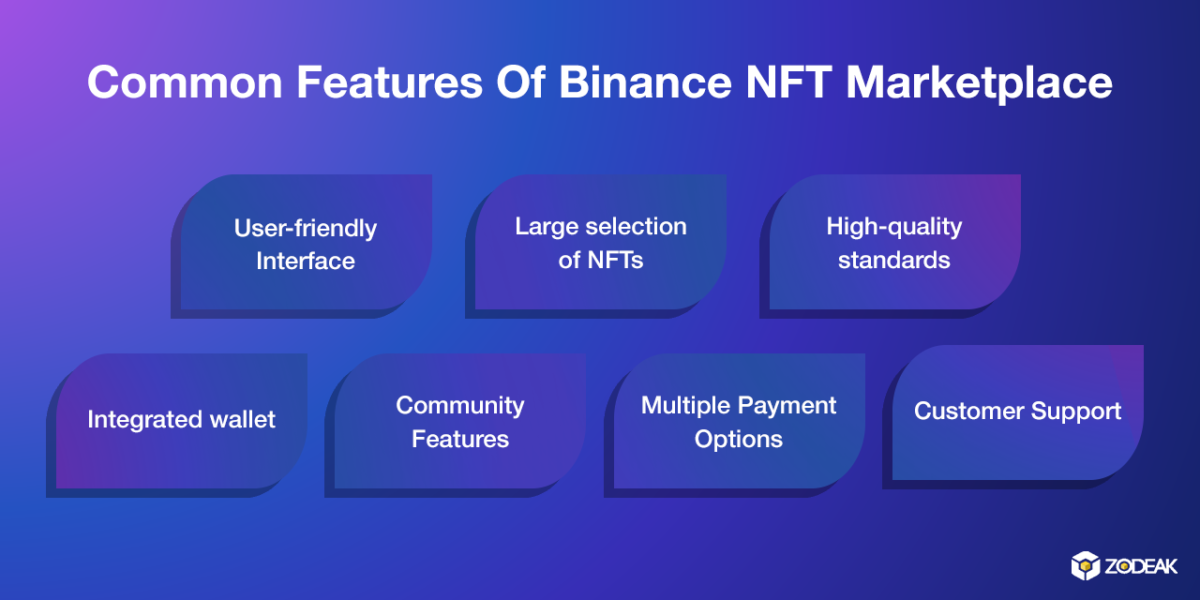 Common Features Of Binance NFT Marketplace

User-friendly Interface

Large selection of NFTs

High-quality standards

Integrated wallet

Community Features

Multiple Payment Options

Customer Support

ZODEAK